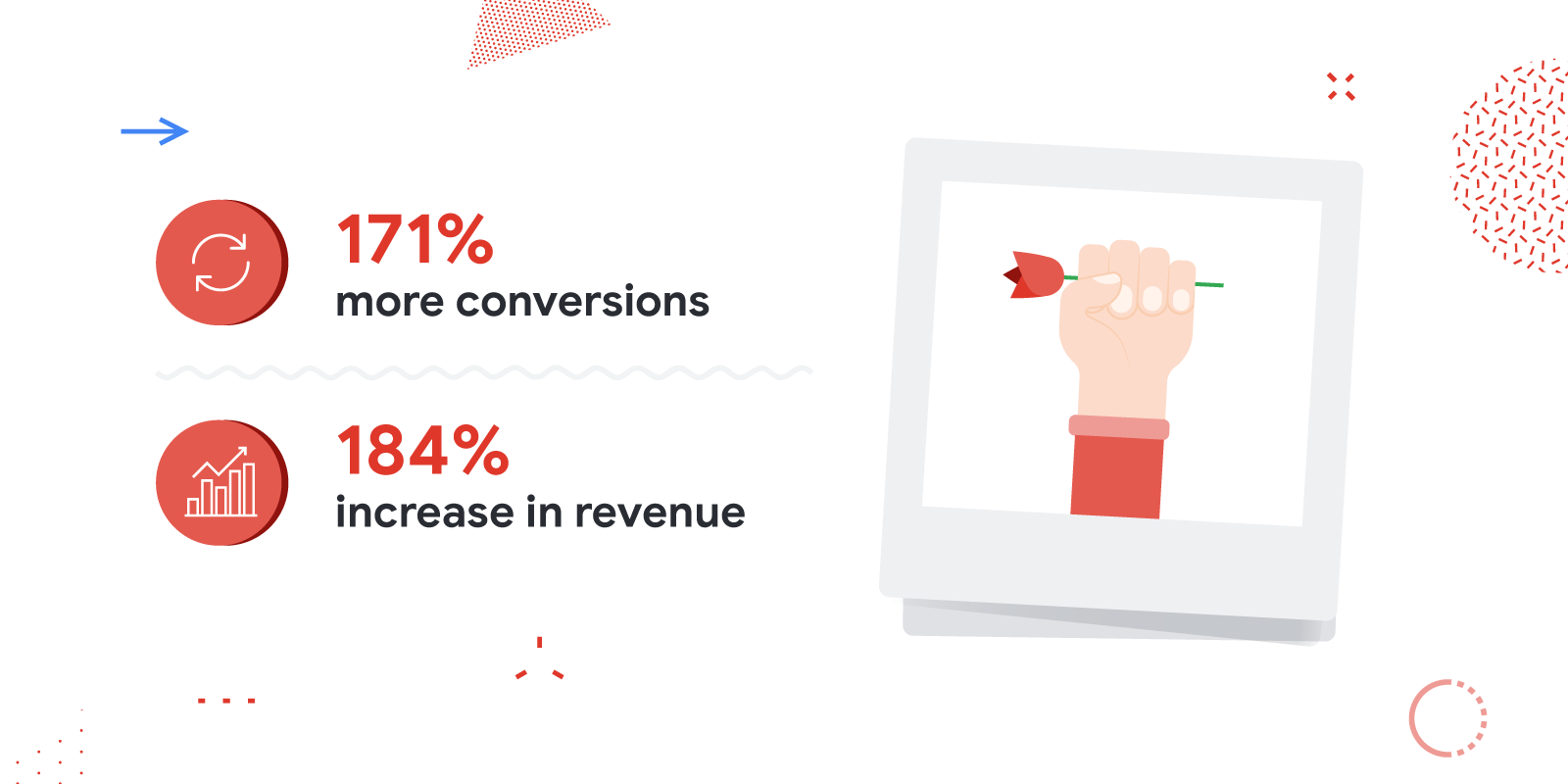 171%
more conversions

184%
increase in revenue